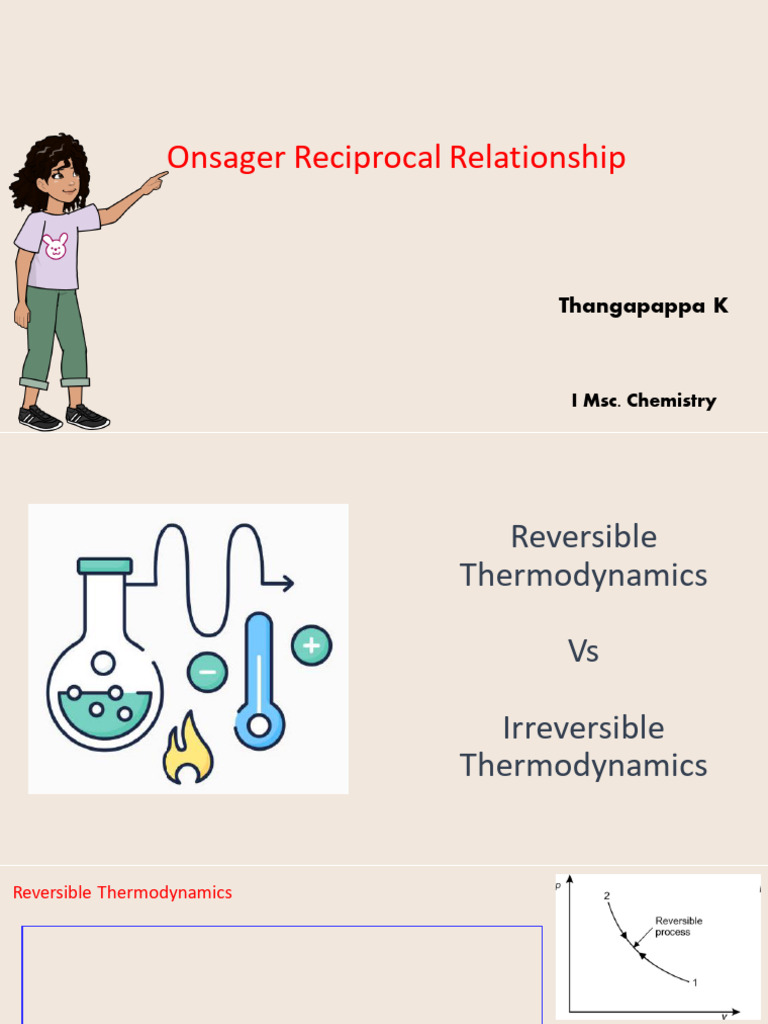 Onsager Reciprocal Relationship

Thangapappa K

I Msc. Chemistry

Reversible Thermodynamics

Vs

Irreversible Thermodynamics

Reversible Thermodynamics

p
2
Reversible process
1
v